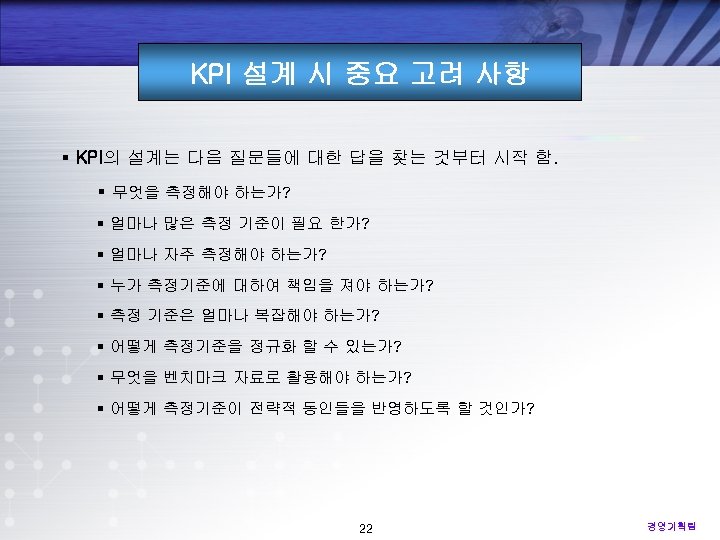 KPI 설계 시 중요 고려 사항

▪ KPI의 설계는 다음 질문들에 대한 답을 찾는 것부터 시작 함.

▪ 무엇을 측정해야 하는가?

▪ 얼마나 많은 측정 기준이 필요 한가?

▪ 얼마나 자주 측정해야 하는가?

▪ 누가 측정기준에 대하여 책임을 져야 하는가?

▪ 측정 기준은 얼마나 복잡해야 하는가?

▪ 어떻게 측정기준을 정규화 할 수 있는가?

▪ 무엇을 벤치마크 자료로 활용해야 하는가?

▪ 어떻게 측정기준이 전략적 동인들을 반영하도록 할 것인가?

22

경영기획팀